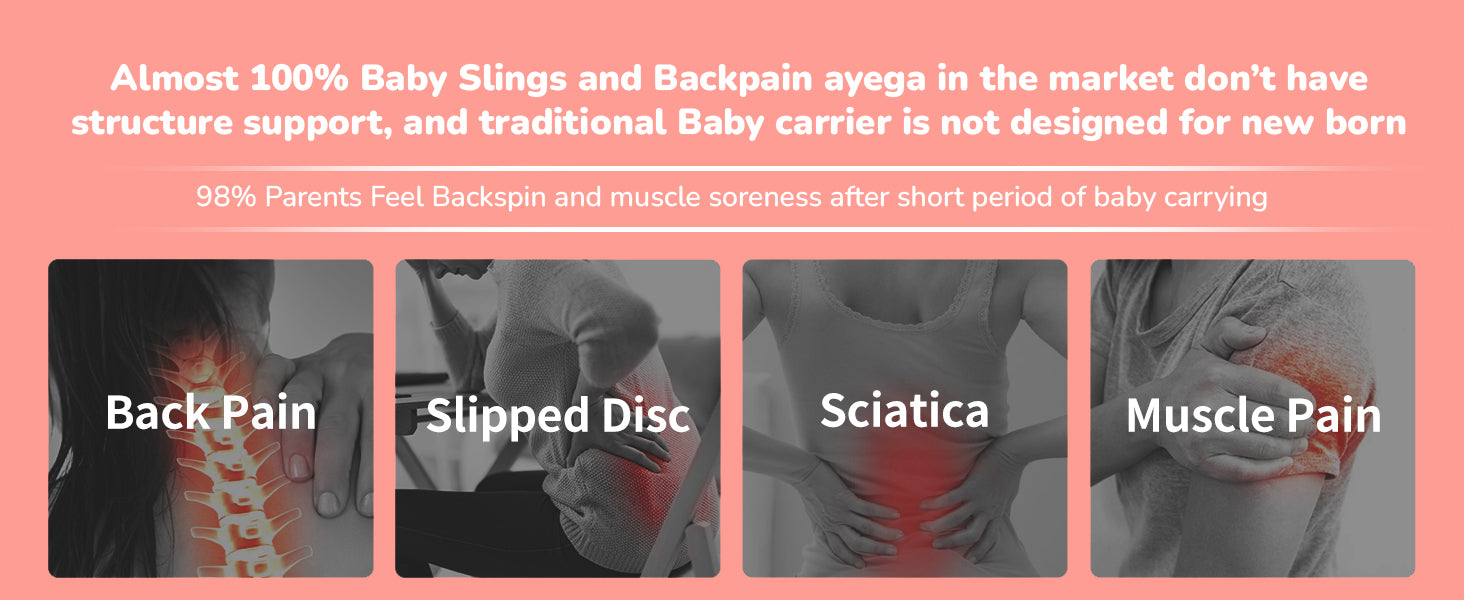 Almost 100% Baby Slings and Backpain ayega in the market don't have structure support, and traditional Baby carrier is not designed for new born

98% Parents Feel Backspin and muscle soreness after short period of baby carrying

Back Pain

Slipped Disc

Sciatica

Muscle Pain